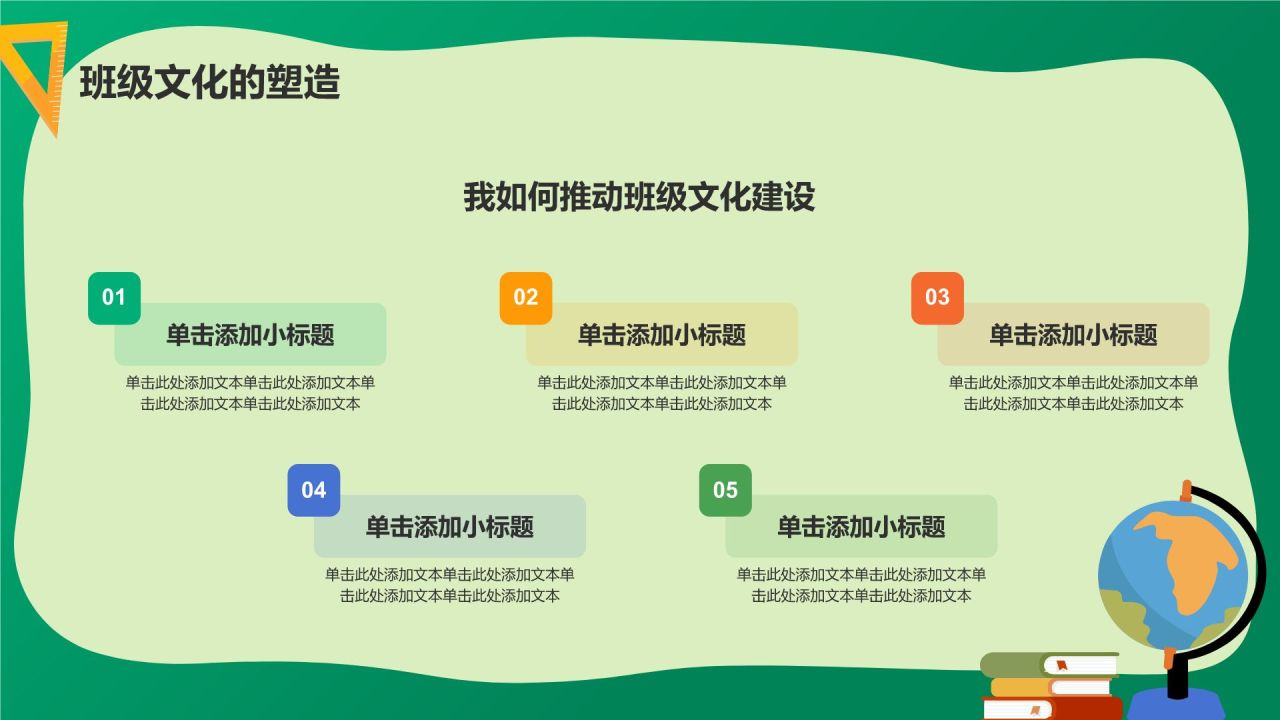 班级文化的塑造

我如何推动班级文化建设

01
单击添加小标题
单击此处添加文本单击此处添加文本单击此处添加文本单击此处添加文本

02
单击添加小标题
单击此处添加文本单击此处添加文本单击此处添加文本单击此处添加文本

03
单击添加小标题
单击此处添加文本单击此处添加文本单击此处添加文本单击此处添加文本

04
单击添加小标题
单击此处添加文本单击此处添加文本单击此处添加文本单击此处添加文本

05
单击添加小标题
单击此处添加文本单击此处添加文本单击此处添加文本单击此处添加文本